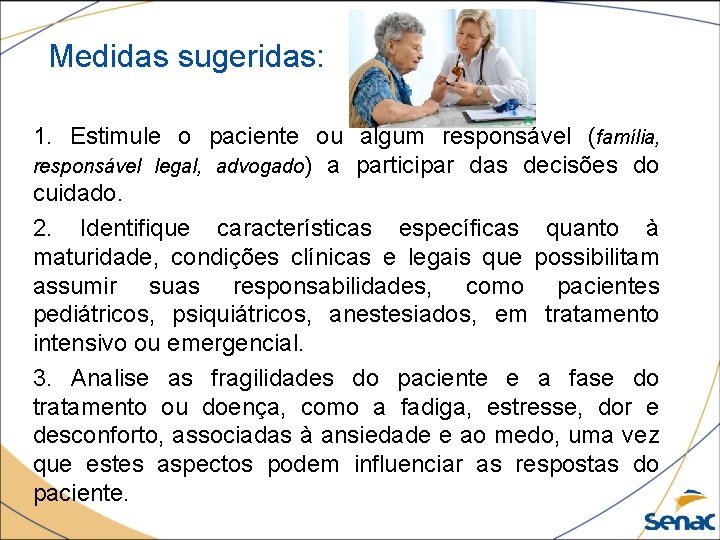 Medidas sugeridas:

1. Estimule o paciente ou algum responsável (família, responsável legal, advogado) a participar das decisões do cuidado.

2. Identifique características específicas quanto à maturidade, condições clínicas e legais que possibilitam assumir suas responsabilidades, como pacientes pediátricos, psiquiátricos, anestesiados, em tratamento intensivo ou emergencial.

3. Analise as fragilidades do paciente e a fase do tratamento ou doença, como a fadiga, estresse, dor e desconforto, associadas à ansiedade e ao medo, uma vez que estes aspectos podem influenciar as respostas do paciente.

Senac